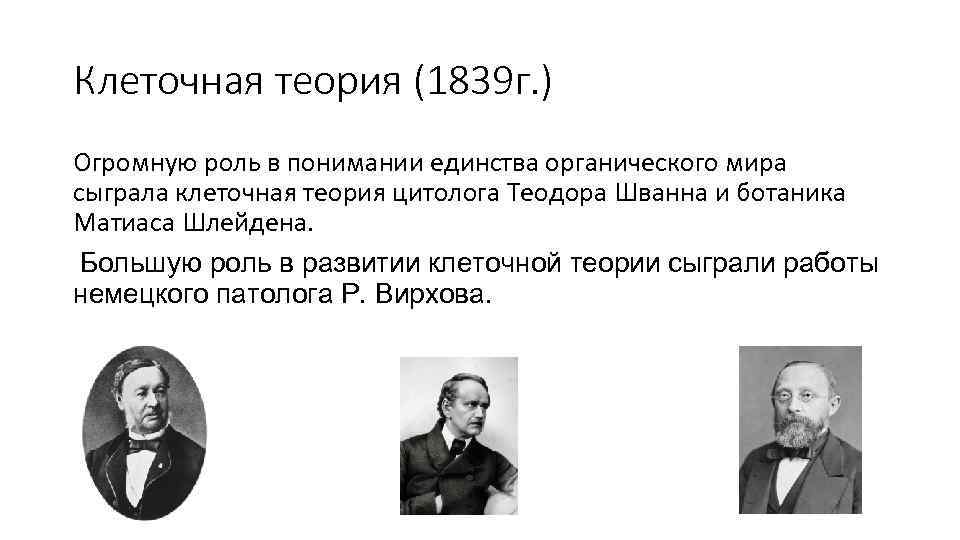 Клеточная теория (1839г.)

Огромную роль в понимании единства органического мира сыграла клеточная теория цитолога Теодора Шванна и ботаника Матиаса Шлейдена.

Большую роль в развитии клеточной теории сыграли работы немецкого патолога Р. Вирхова.